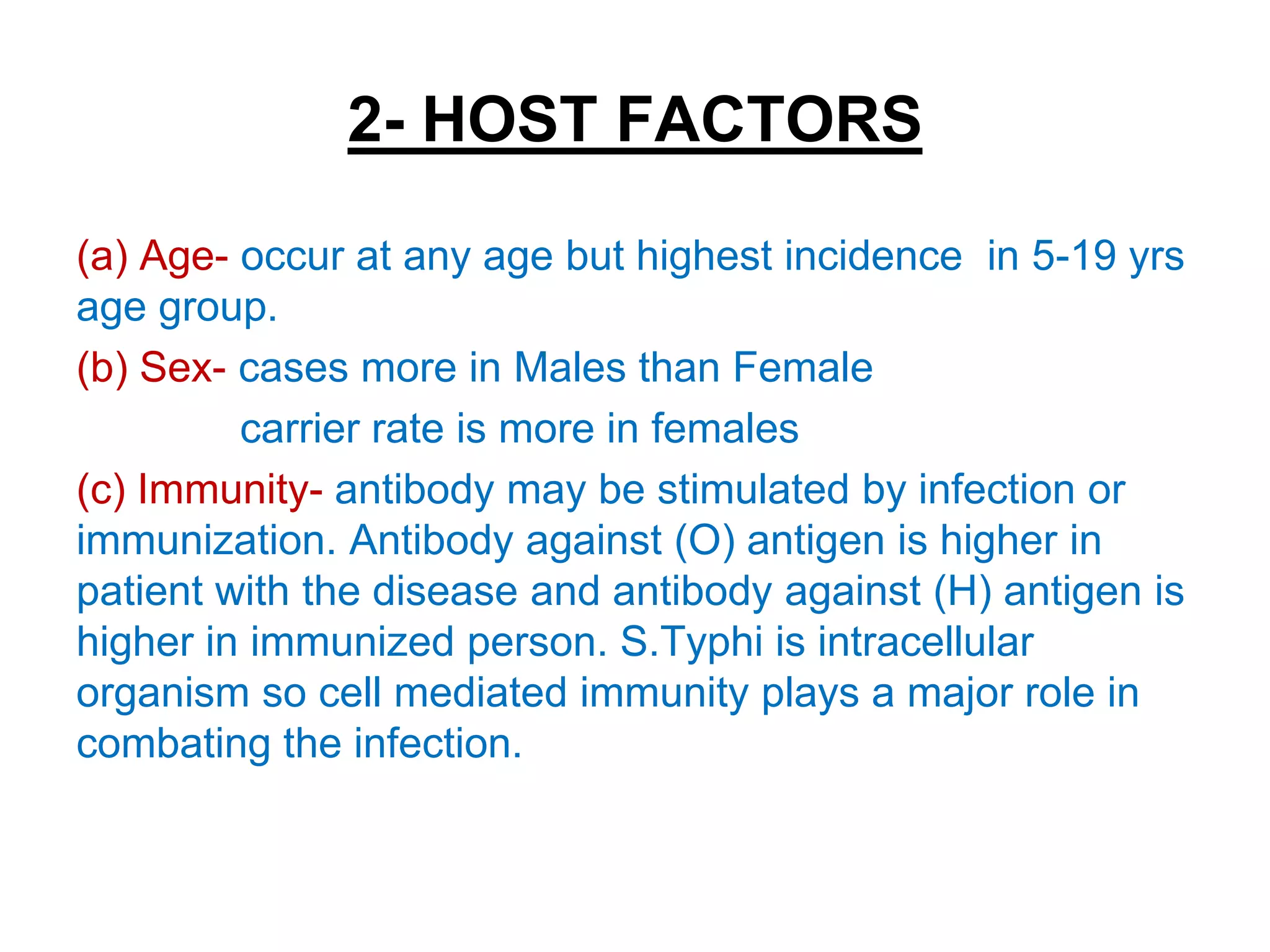 2- HOST FACTORS

(a) Age- occur at any age but highest incidence in 5-19 yrs age group.

(b) Sex- cases more in Males than Female

carrier rate is more in females

(c) Immunity- antibody may be stimulated by infection or immunization. Antibody against (O) antigen is higher in patient with the disease and antibody against (H) antigen is higher in immunized person. S.Typhi is intracellular organism so cell mediated immunity plays a major role in combating the infection.